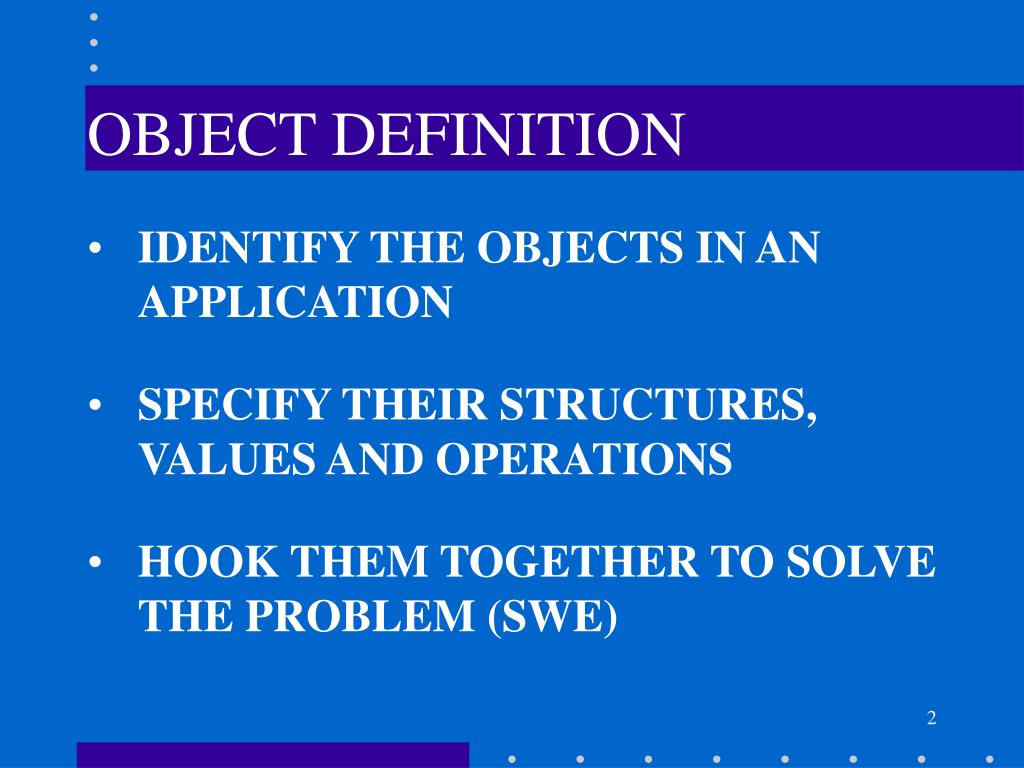 OBJECT DEFINITION

• IDENTIFY THE OBJECTS IN AN APPLICATION

• SPECIFY THEIR STRUCTURES, VALUES AND OPERATIONS

• HOOK THEM TOGETHER TO SOLVE THE PROBLEM (SWE)

2